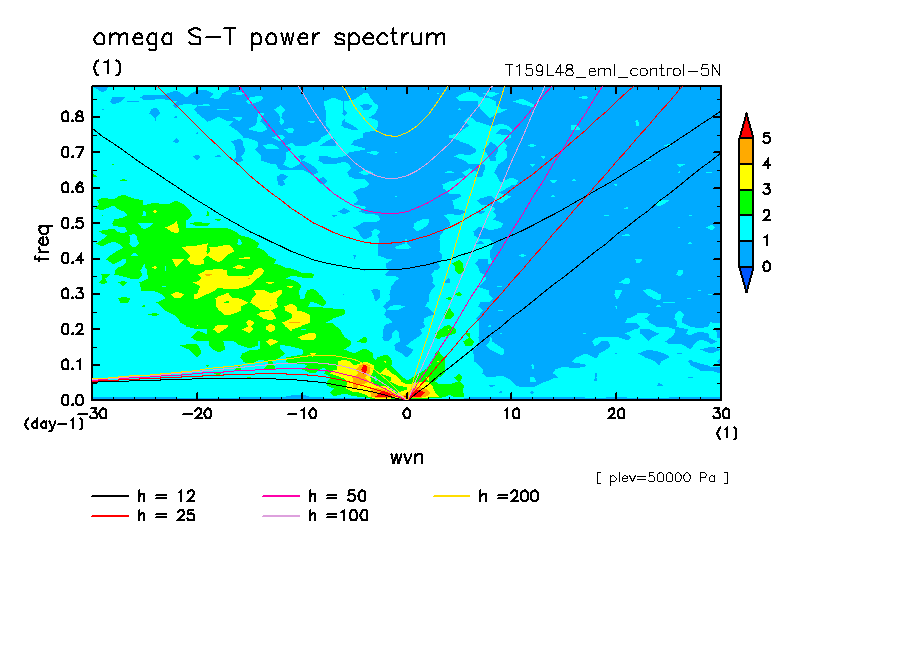 omega S-T power spectrum

(1)

T159L48_eml_control-5N

freq

0.8
0.7
0.6
0.5
0.4
0.3
0.2
0.1
0.0

(day-1)

-30 -20 -10 0 10 20 30

(1)

wvn

5
4
3
2
1
0

[ plev=50000 Pa ]

h = 12
h = 25
h = 50
h =100
h =200